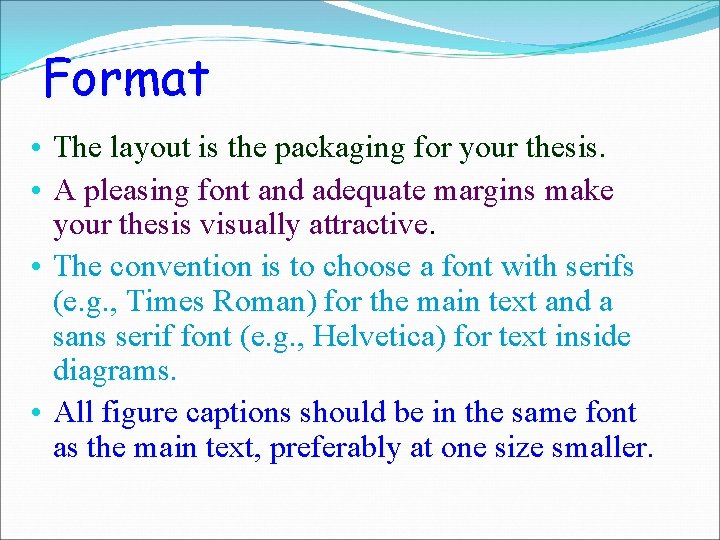 Format

• The layout is the packaging for your thesis.
• A pleasing font and adequate margins make your thesis visually attractive.
• The convention is to choose a font with serifs (e.g., Times Roman) for the main text and a sans serif font (e.g., Helvetica) for text inside diagrams.
• All figure captions should be in the same font as the main text, preferably at one size smaller.